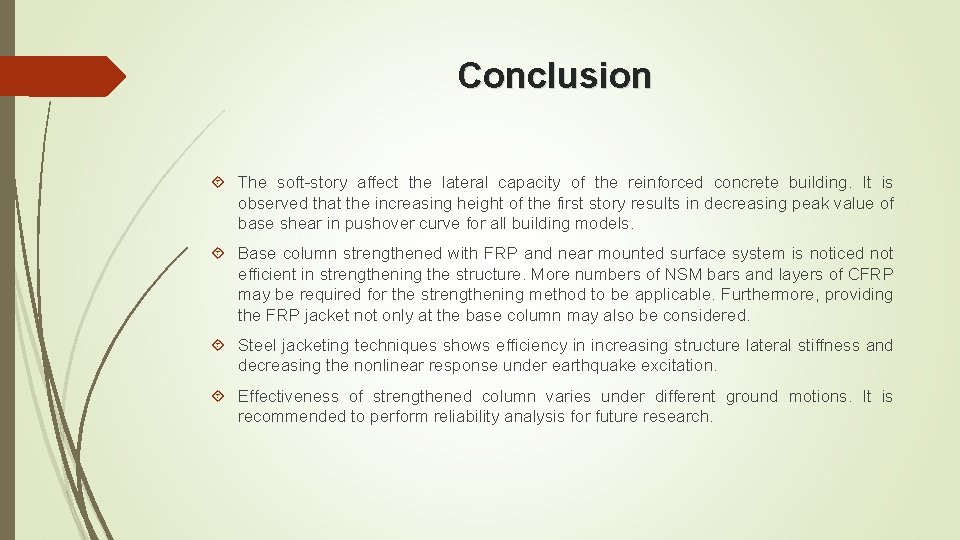 Conclusion

The soft-story affect the lateral capacity of the reinforced concrete building. It is observed that the increasing height of the first story results in decreasing peak value of base shear in pushover curve for all building models.

Base column strengthened with FRP and near mounted surface system is noticed not efficient in strengthening the structure. More numbers of NSM bars and layers of CFRP may be required for the strengthening method to be applicable. Furthermore, providing the FRP jacket not only at the base column may also be considered.

Steel jacketing techniques shows efficiency in increasing structure lateral stiffness and decreasing the nonlinear response under earthquake excitation.

Effectiveness of strengthened column varies under different ground motions. It is recommended to perform reliability analysis for future research.